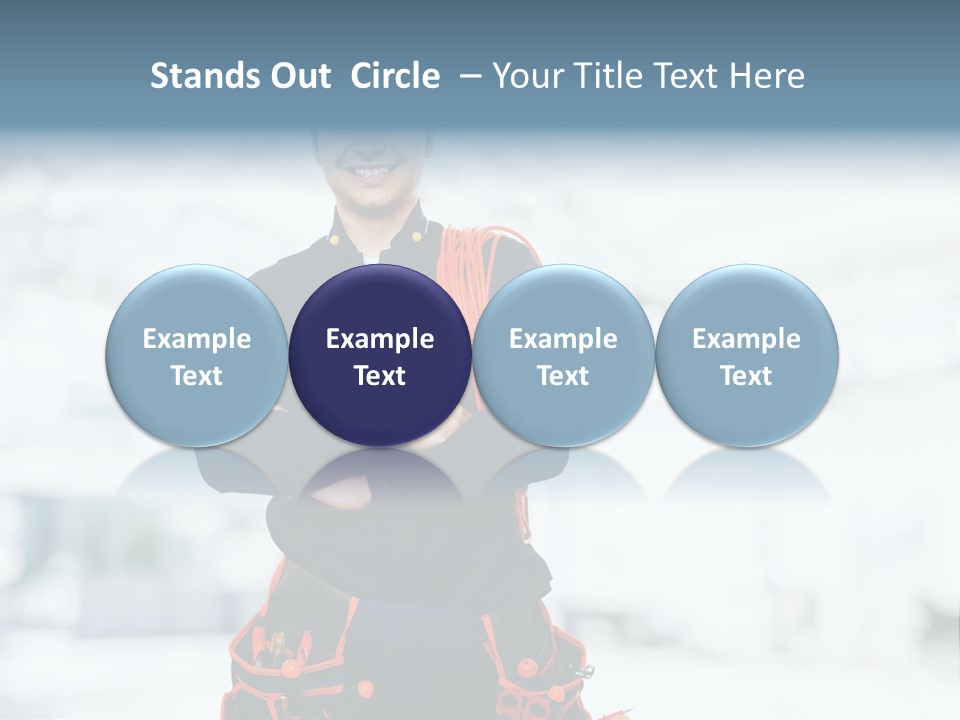 Stands Out Circle – Your Title Text Here

Example Text

Example Text

Example Text

Example Text